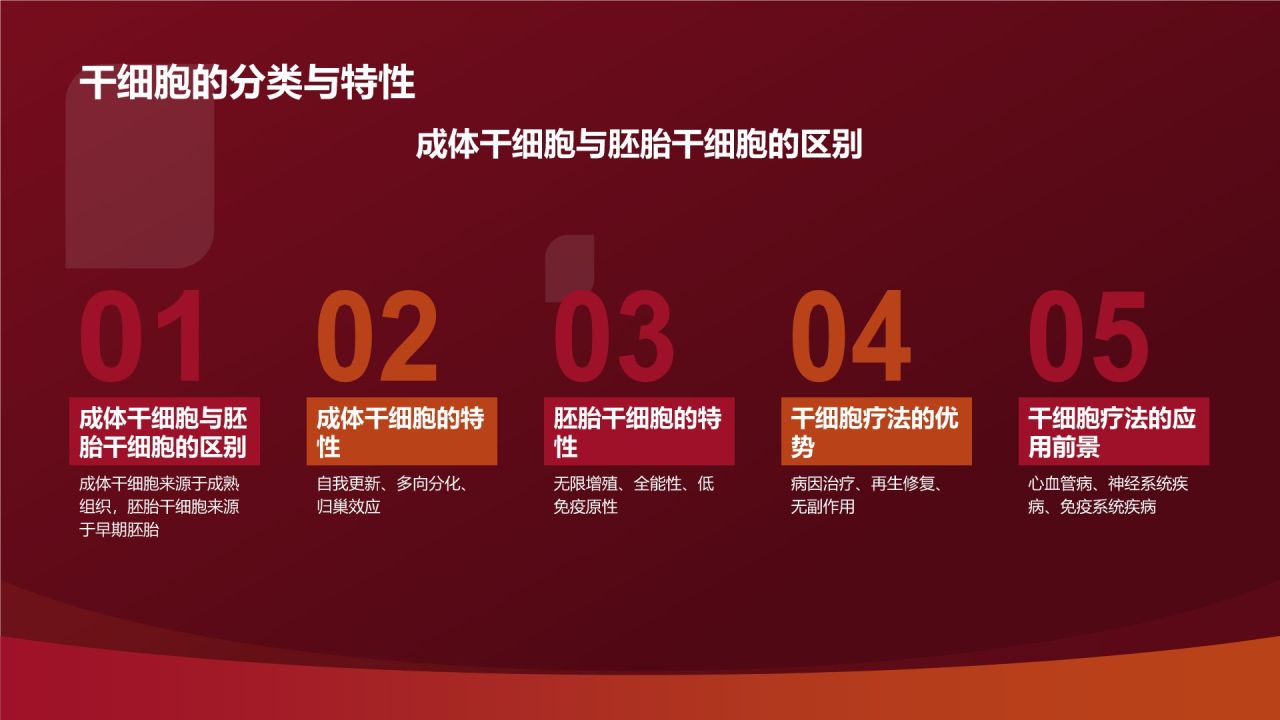 干细胞的分类与特性

成体干细胞与胚胎干细胞的区别

01

成体干细胞与胚胎干细胞的区别

成体干细胞来源于成熟组织，胚胎干细胞来源于早期胚胎

02

成体干细胞的特性

自我更新、多向分化、归巢效应

03

胚胎干细胞的特性

无限增殖、全能性、低免疫原性

04

干细胞疗法的优势

病因治疗、再生修复、无副作用

05

干细胞疗法的应用前景

心血管病、神经系统疾病、免疫系统疾病